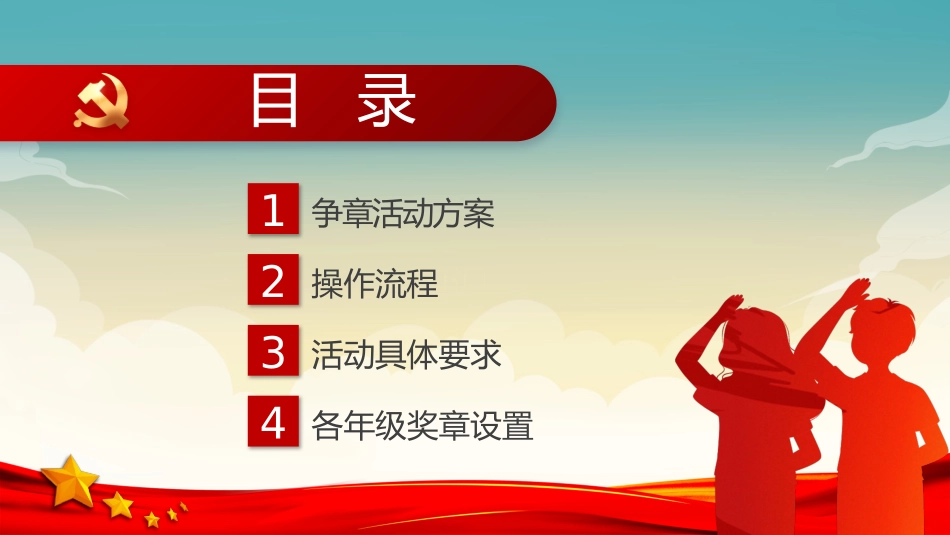 目 录

1 争章活动方案

2 操作流程

3 活动具体要求

4 各年级奖章设置